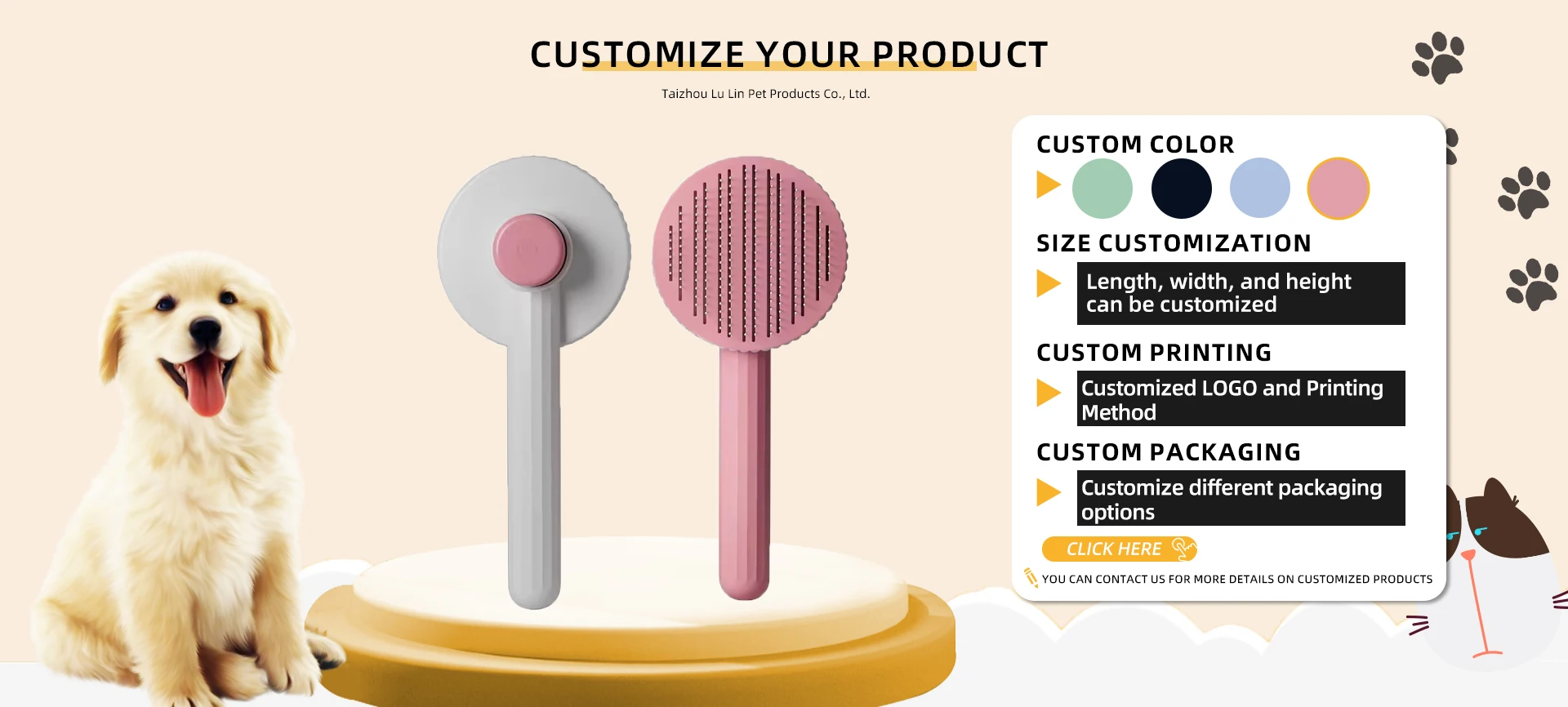 CUSTOMIZE YOUR PRODUCT

Taizhou Lu Lin Pet Products Co., Ltd.

CUSTOM COLOR

SIZE CUSTOMIZATION

Length, width, and height can be customized

CUSTOM PRINTING

Customized LOGO and Printing Method

CUSTOM PACKAGING

Customize different packaging options

CLICK HERE

YOU CAN CONTACT US FOR MORE DETAILS ON CUSTOMIZED PRODUCTS